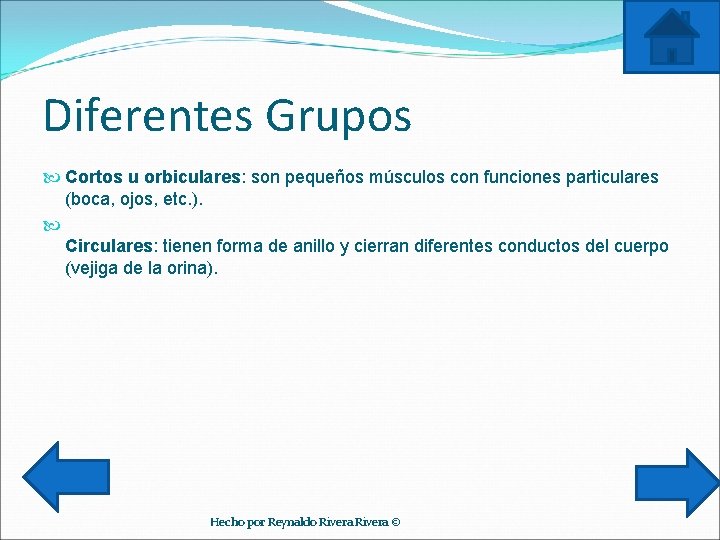 Diferentes Grupos

Cortos u orbiculares: son pequeños músculos con funciones particulares (boca, ojos, etc.).

Circulares: tienen forma de anillo y cierran diferentes conductos del cuerpo (vejiga de la orina).

Hecho por Reynaldo Rivera Rivera ©